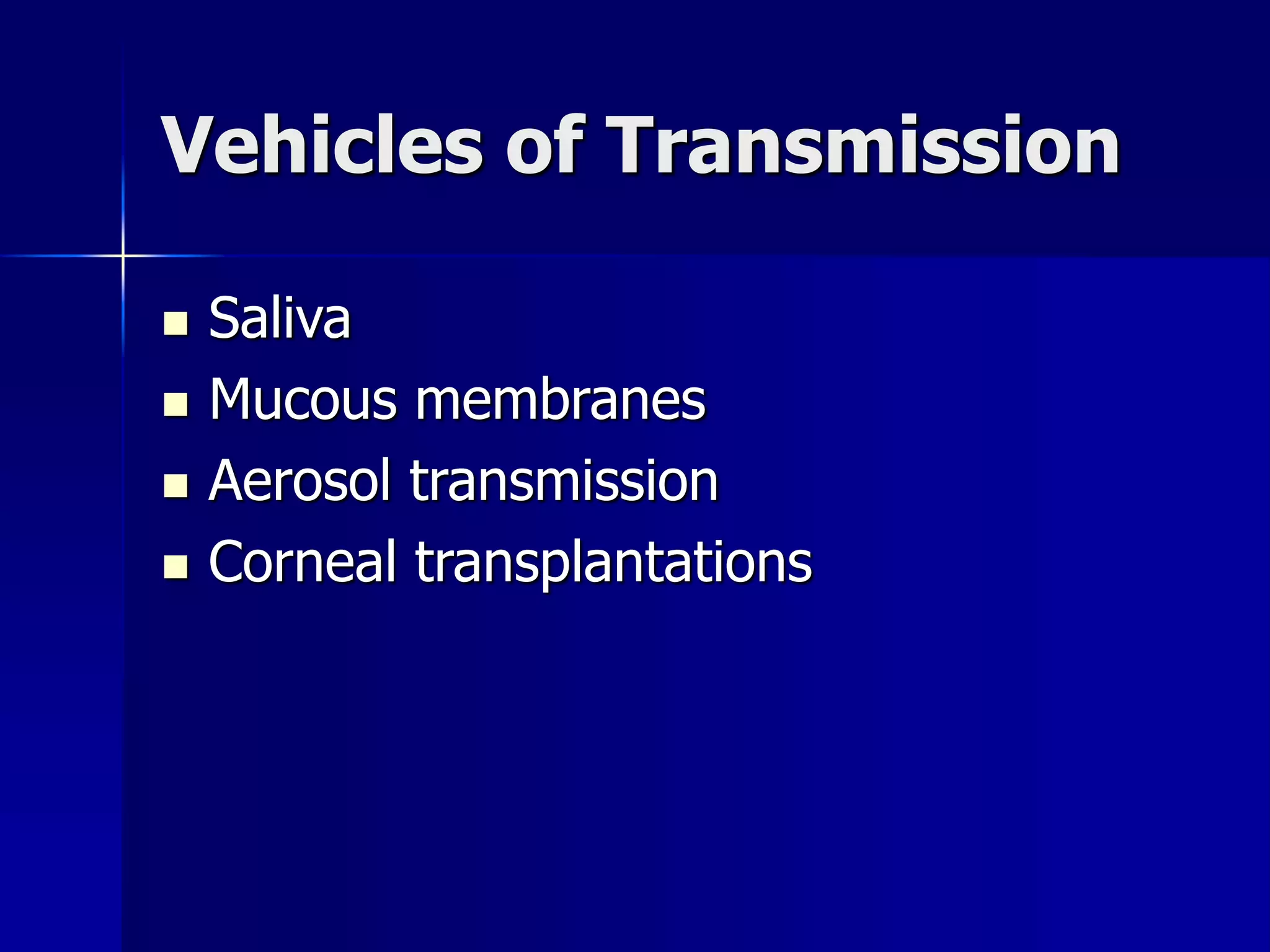 Vehicles of Transmission

- Saliva
- Mucous membranes
- Aerosol transmission
- Corneal transplantations